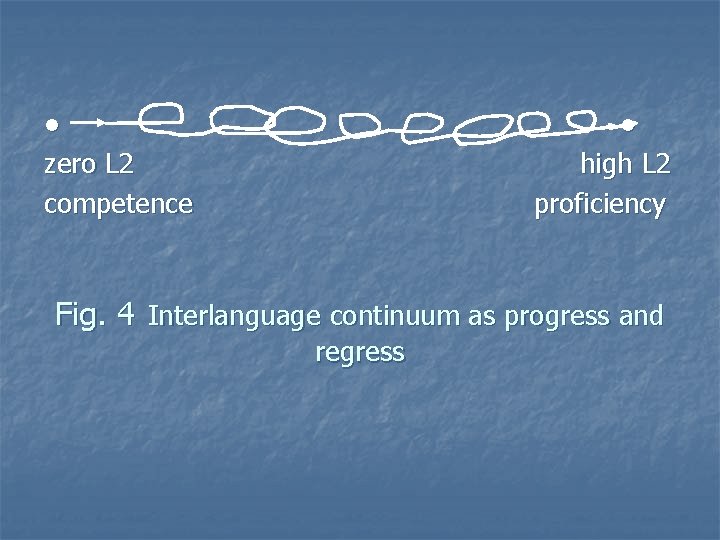 zero L2 competence

high L2 proficiency

Fig. 4 Interlanguage continuum as progress and regress